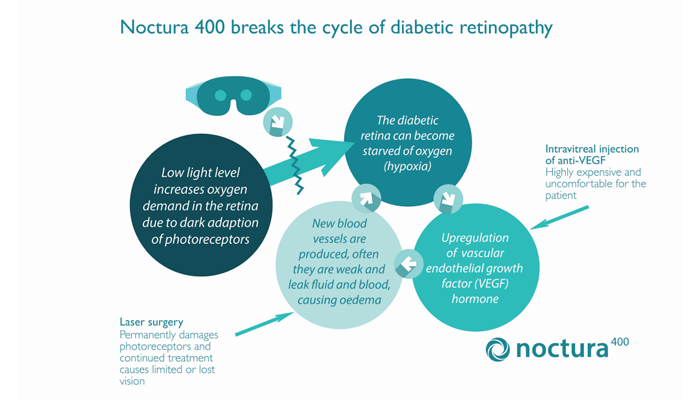 Noctura 400 breaks the cycle of diabetic retinopathy

Low light level increases oxygen demand in the retina due to dark adaption of photoreceptors

The diabetic retina can become starved of oxygen (hypoxia)

Intravitreal injection of anti-VEGF
Highly expensive and uncomfortable for the patient

Upregulation of vascular endothelial growth factor (VEGF) hormone

New blood vessels are produced, often they are weak and leak fluid and blood, causing oedema

Laser surgery
Permanently damages photoreceptors and continued treatment causes limited or lost vision

noctura 400